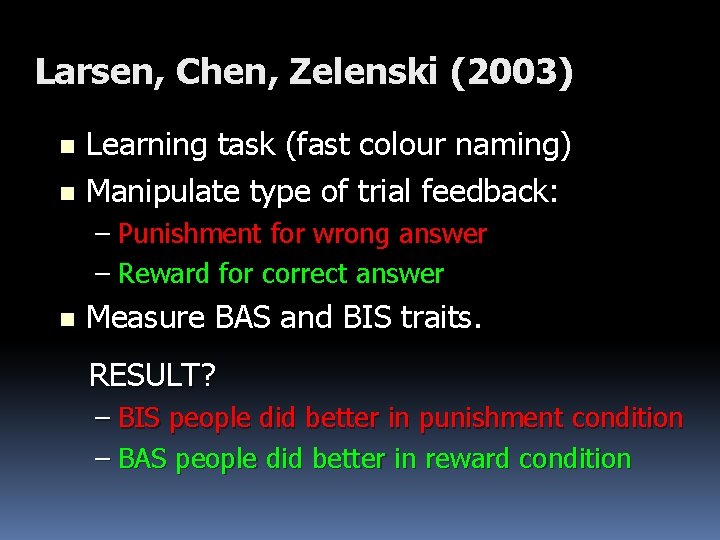 Larsen, Chen, Zelenski (2003)

- Learning task (fast colour naming)
- Manipulate type of trial feedback:
  – Punishment for wrong answer
  – Reward for correct answer
- Measure BAS and BIS traits.

RESULT?
– BIS people did better in punishment condition
– BAS people did better in reward condition